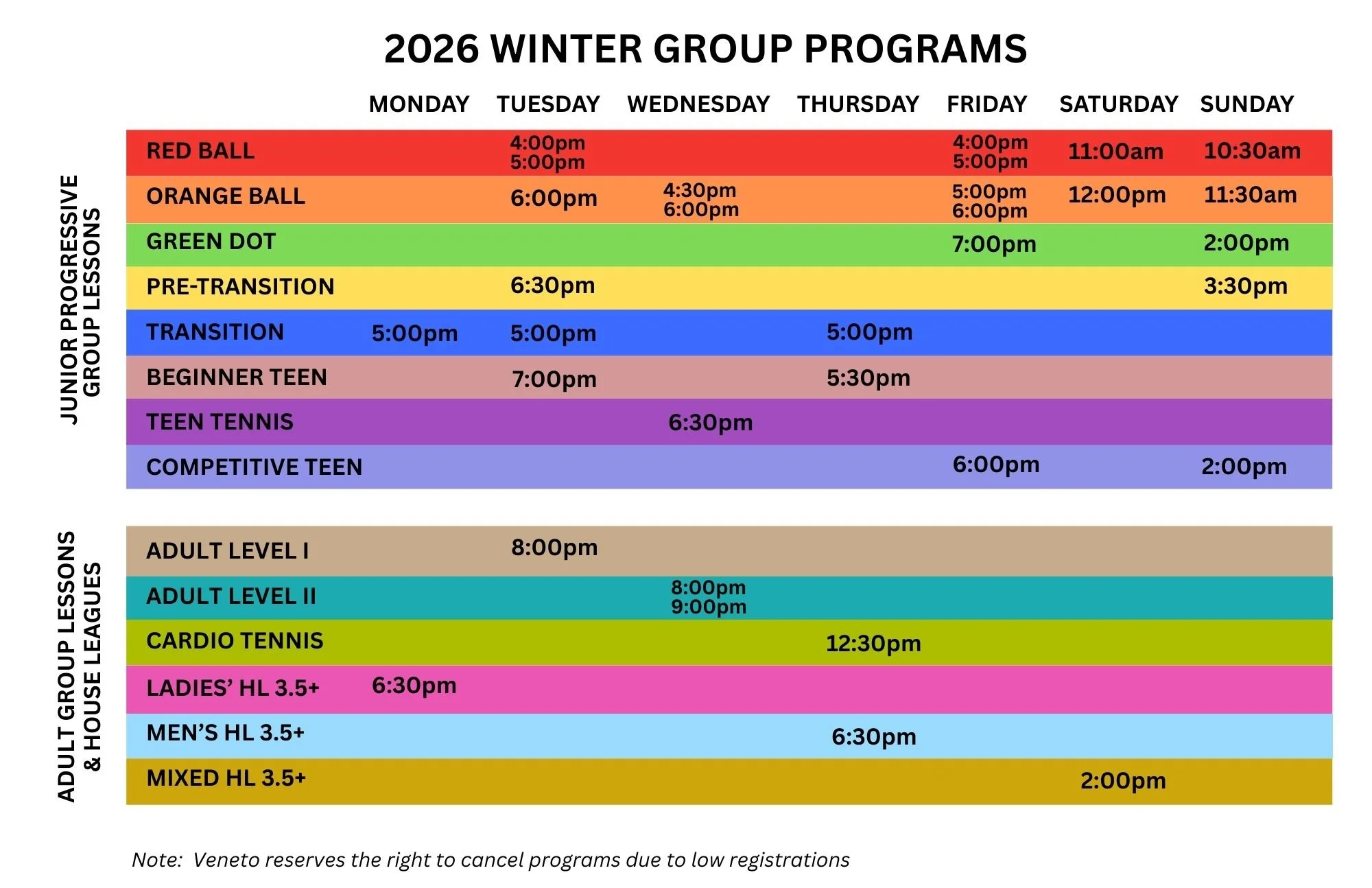 2026 WINTER GROUP PROGRAMS

JUNIOR PROGRESSIVE GROUP LESSONS

| | MONDAY | TUESDAY | WEDNESDAY | THURSDAY | FRIDAY | SATURDAY | SUNDAY |
|---|---|---|---|---|---|---|---|
| RED BALL | | 4:00pm 5:00pm | | | 4:00pm 5:00pm | 11:00am | 10:30am |
| ORANGE BALL | | 6:00pm | 4:30pm 6:00pm | | 5:00pm 6:00pm | 12:00pm | 11:30am |
| GREEN DOT | | | | | 7:00pm | | 2:00pm |
| PRE-TRANSITION | | 6:30pm | | | | | 3:30pm |
| TRANSITION | 5:00pm | 5:00pm | | 5:00pm | | | |
| BEGINNER TEEN | | 7:00pm | | 5:30pm | | | |
| TEEN TENNIS | | | 6:30pm | | | | |
| COMPETITIVE TEEN | | | | | 6:00pm | | 2:00pm |

ADULT GROUP LESSONS & HOUSE LEAGUES

| | MONDAY | TUESDAY | WEDNESDAY | THURSDAY | FRIDAY | SATURDAY | SUNDAY |
|---|---|---|---|---|---|---|---|
| ADULT LEVEL I | | 8:00pm | | | | | |
| ADULT LEVEL II | | | 8:00pm 9:00pm | | | | |
| CARDIO TENNIS | | | | 12:30pm | | | |
| LADIES' HL 3.5+ | 6:30pm | | | | | | |
| MEN'S HL 3.5+ | | | | 6:30pm | | | |
| MIXED HL 3.5+ | | | | | | 2:00pm | |

Note: Veneto reserves the right to cancel programs due to low registrations